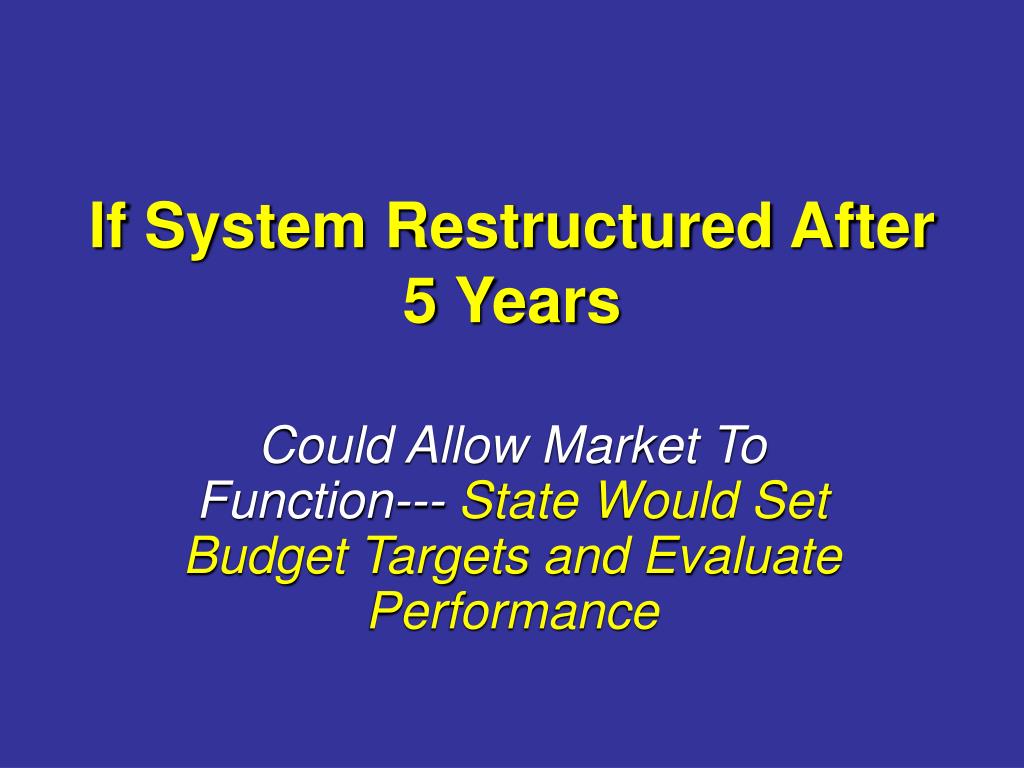 If System Restructured After 5 Years

Could Allow Market To Function--- State Would Set Budget Targets and Evaluate Performance